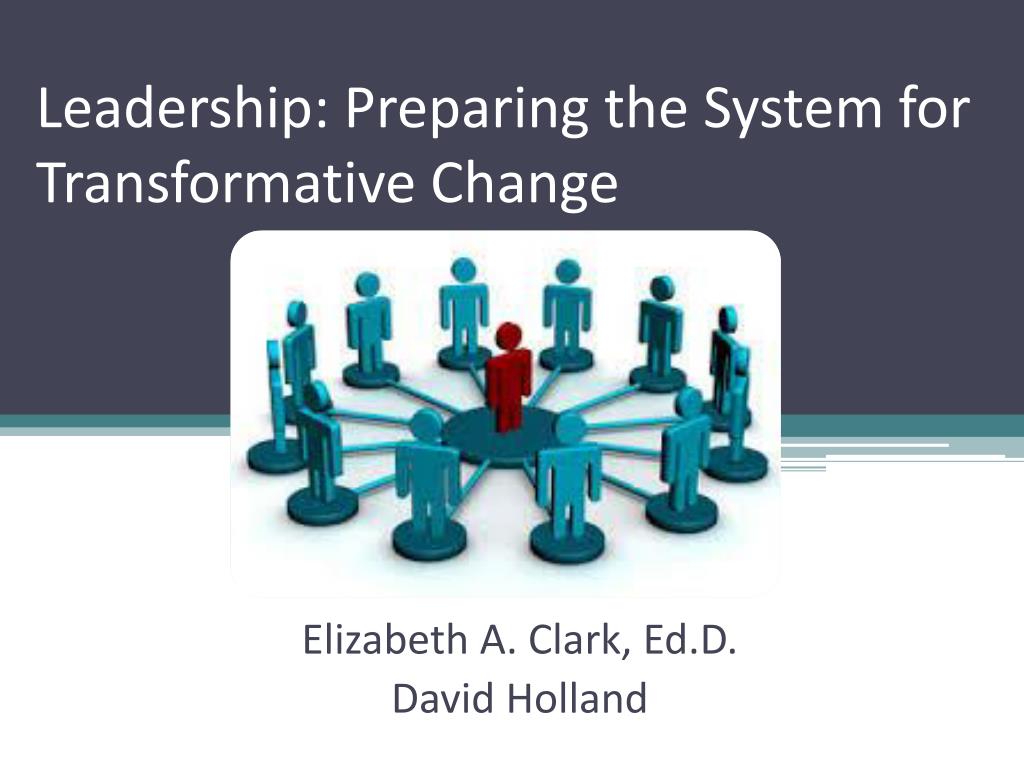 Leadership: Preparing the System for Transformative Change

Elizabeth A. Clark, Ed.D.
David Holland